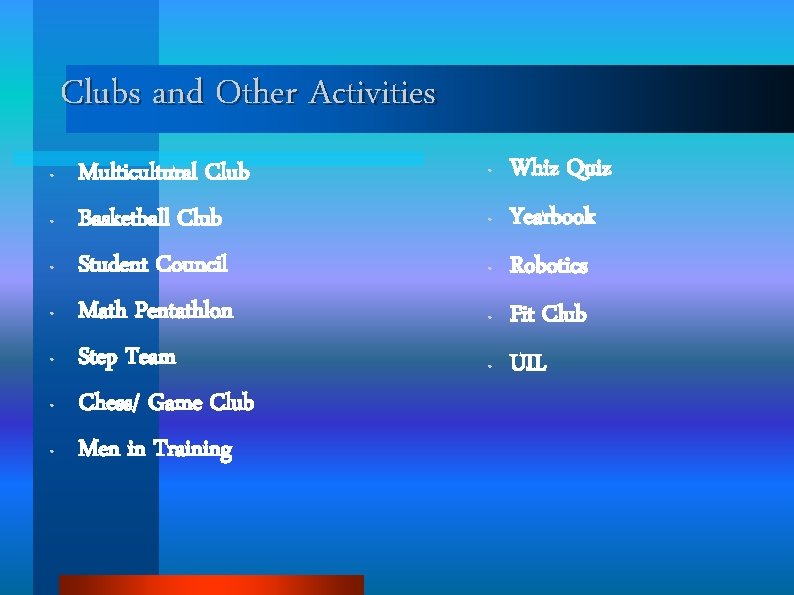 Clubs and Other Activities

- Multicultural Club
- Basketball Club
- Student Council
- Math Pentathlon
- Step Team
- Chess/ Game Club
- Men in Training

- Whiz Quiz
- Yearbook
- Robotics
- Fit Club
- UIL